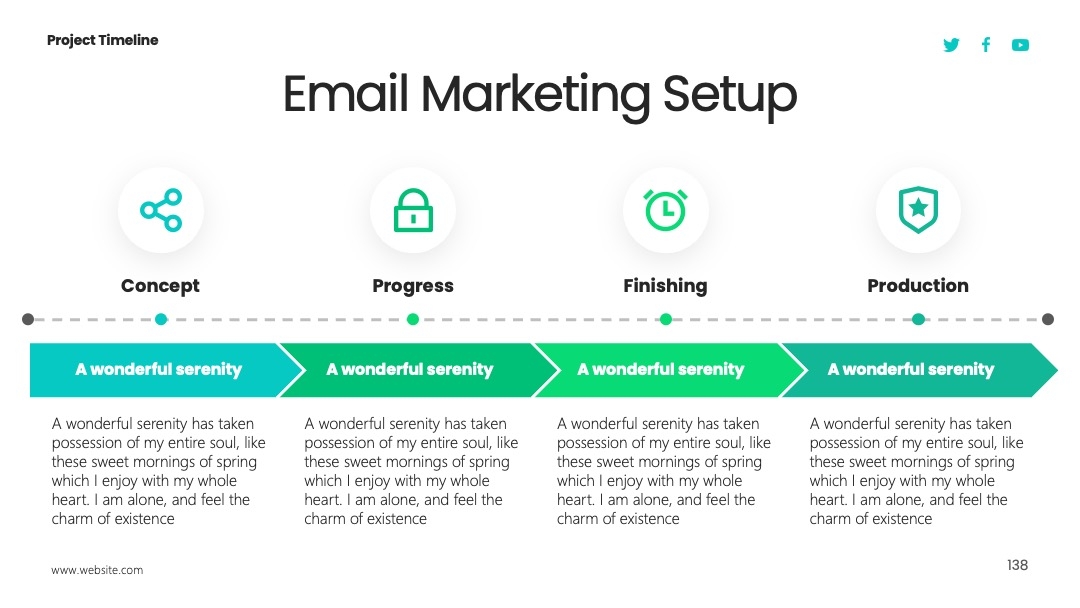 Project Timeline

Email Marketing Setup

Concept

Progress

Finishing

Production

A wonderful serenity

A wonderful serenity

A wonderful serenity

A wonderful serenity

A wonderful serenity has taken possession of my entire soul, like these sweet mornings of spring which I enjoy with my whole heart. I am alone, and feel the charm of existence

A wonderful serenity has taken possession of my entire soul, like these sweet mornings of spring which I enjoy with my whole heart. I am alone, and feel the charm of existence

A wonderful serenity has taken possession of my entire soul, like these sweet mornings of spring which I enjoy with my whole heart. I am alone, and feel the charm of existence

A wonderful serenity has taken possession of my entire soul, like these sweet mornings of spring which I enjoy with my whole heart. I am alone, and feel the charm of existence

www.website.com

138